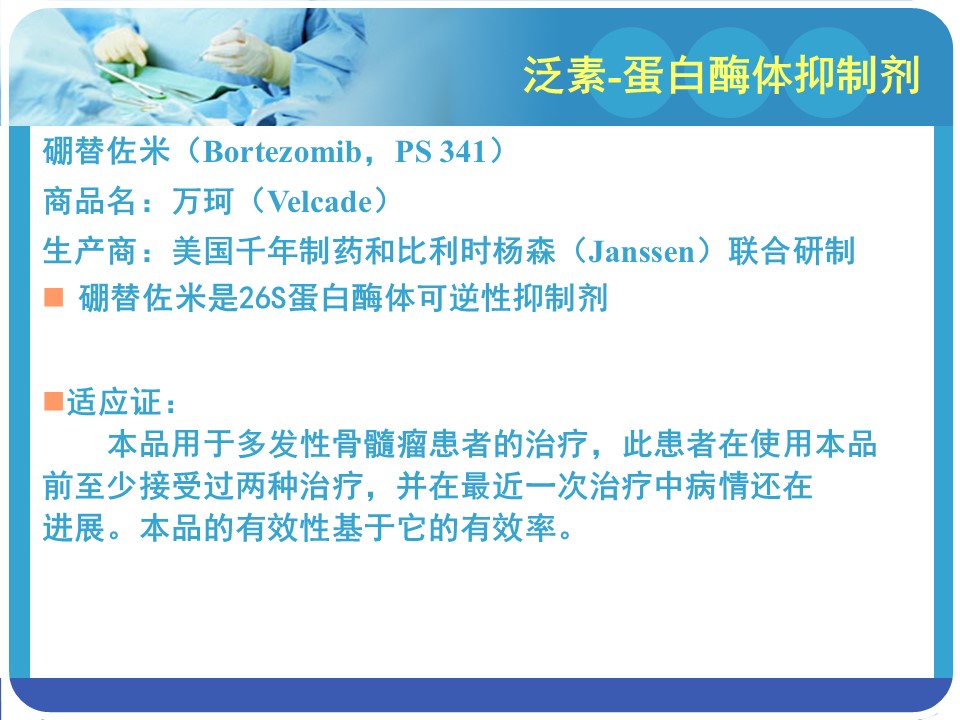 泛素-蛋白酶体抑制剂

硼替佐米（Bortezomib，PS 341）

商品名：万珂（Velcade）

生产商：美国千年制药和比利时杨森（Janssen）联合研制

■ 硼替佐米是26S蛋白酶体可逆性抑制剂

■适应证：

本品用于多发性骨髓瘤患者的治疗，此患者在使用本品前至少接受过两种治疗，并在最近一次治疗中病情还在进展。本品的有效性基于它的有效率。